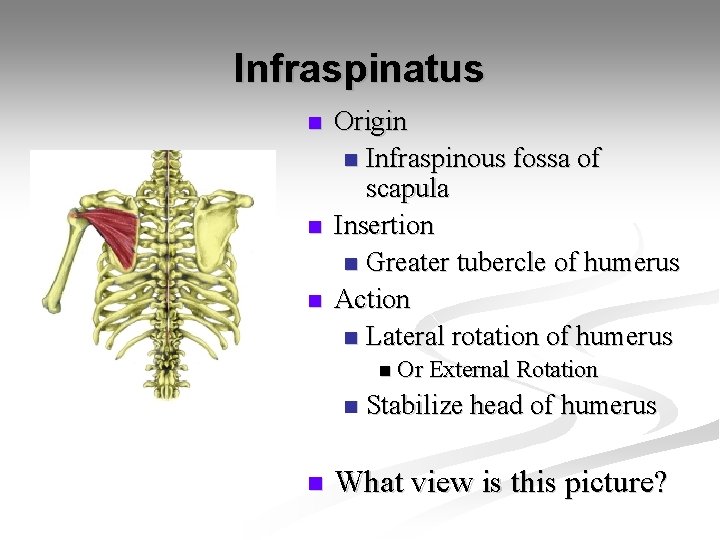 Infraspinatus

Origin
Infraspinous fossa of scapula
Insertion
Greater tubercle of humerus
Action
Lateral rotation of humerus
Or External Rotation
Stabilize head of humerus

What view is this picture?